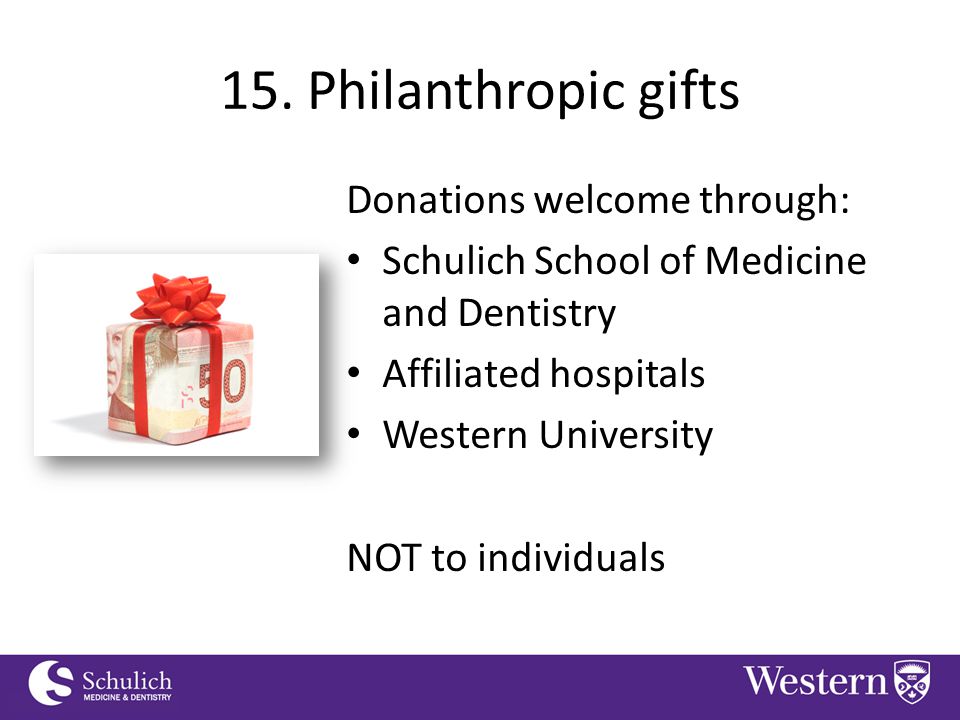 15. Philanthropic gifts

50

Donations welcome through:
• Schulich School of Medicine and Dentistry
• Affiliated hospitals
• Western University

NOT to individuals

Schulich
MEDICINE & DENTISTRY

Western